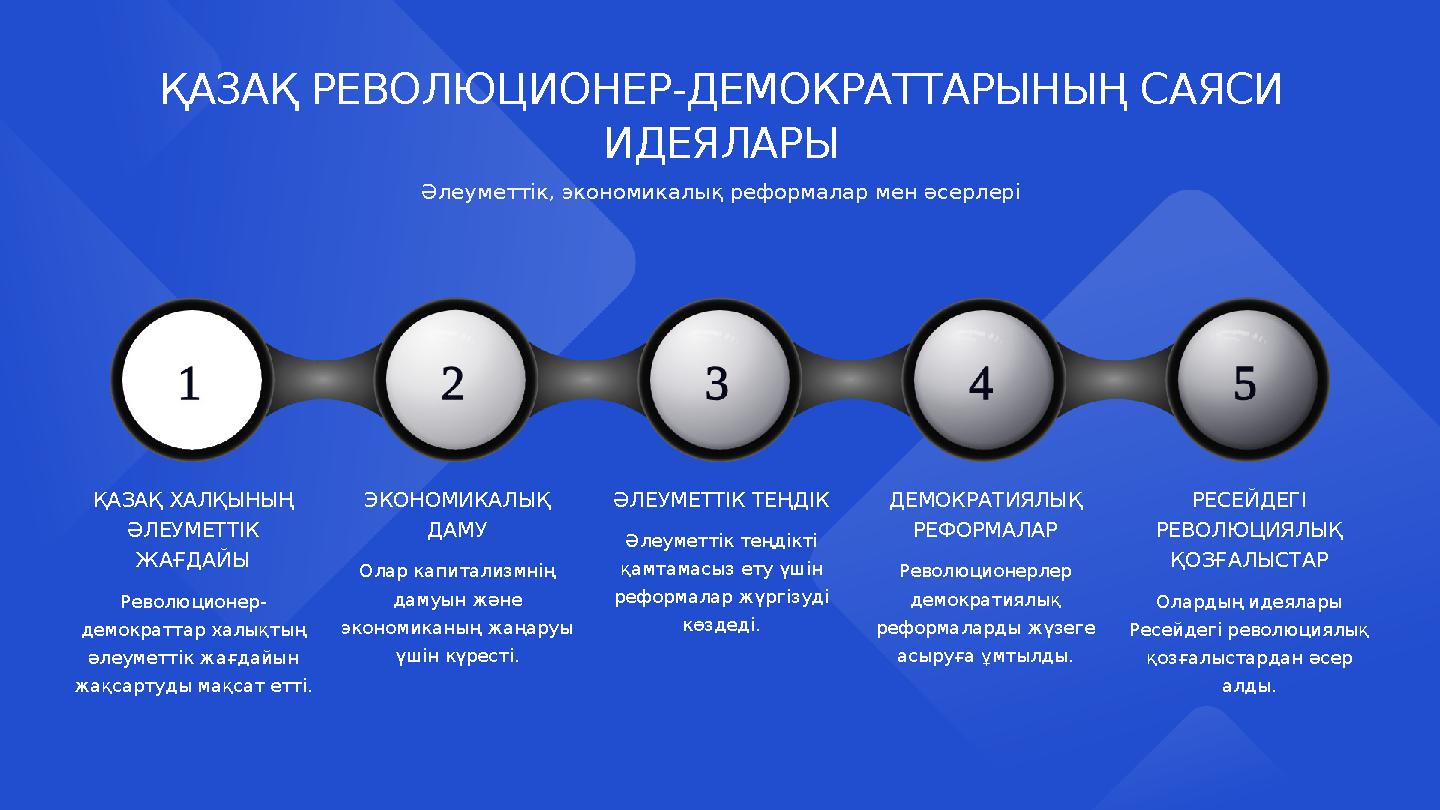 ҚАЗАҚ РЕВОЛЮЦИОНЕР-ДЕМОКРАТТАРЫНЫҢ САЯСИ ИДЕЯЛАРЫ

Әлеуметтік, экономикалық реформалар мен әсерлері

1

2

3

4

5

ҚАЗАҚ ХАЛҚЫНЫҢ ӘЛЕУМЕТТІК ЖАҒДАЙЫ

Революционер-демократтар халықтың әлеуметтік жағдайын жақсартуды мақсат етті.

ЭКОНОМИКАЛЫҚ ДАМУ

Олар капитализмнің дамуын және экономиканың жаңаруы үшін күресті.

ӘЛЕУМЕТТІК ТЕҢДІК

Әлеуметтік теңдікті қамтамасыз ету үшін реформалар жүргізуді көздеді.

ДЕМОКРАТИЯЛЫҚ РЕФОРМАЛАР

Революционерлер демократиялық реформаларды жүзеге асыруға ұмтылды.

РЕСЕЙДЕГІ РЕВОЛЮЦИЯЛЫҚ ҚОЗҒАЛЫСТАР

Олардың идеялары Ресейдегі революциялық қозғалыстардан әсер алды.